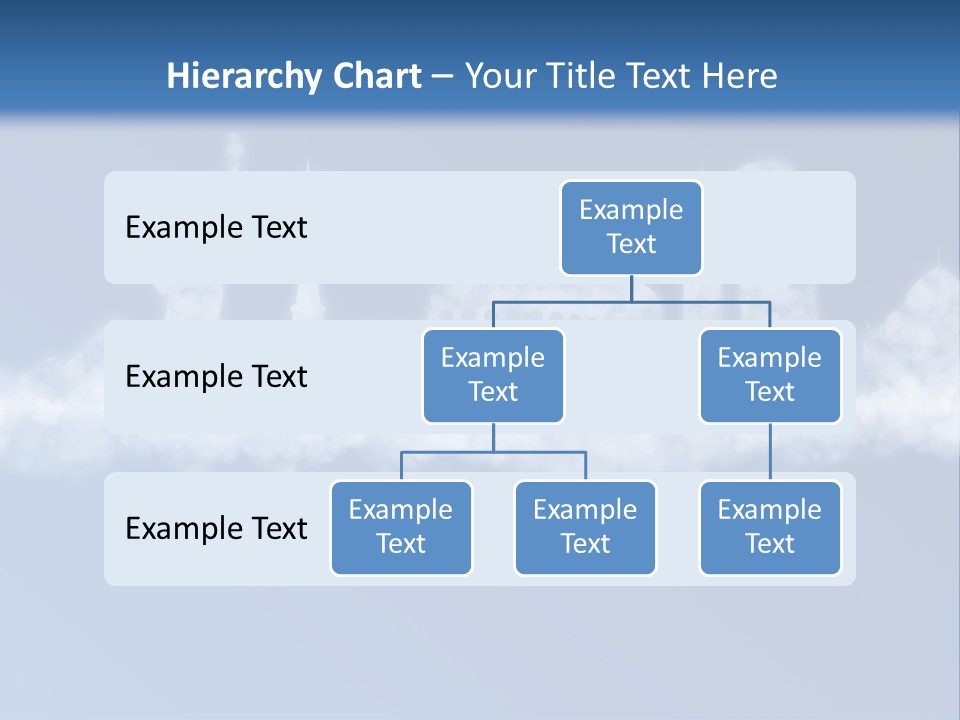 Hierarchy Chart – Your Title Text Here

Example Text

Example Text

Example Text

Example Text

Example Text

Example Text

Example Text

Example Text

Example Text